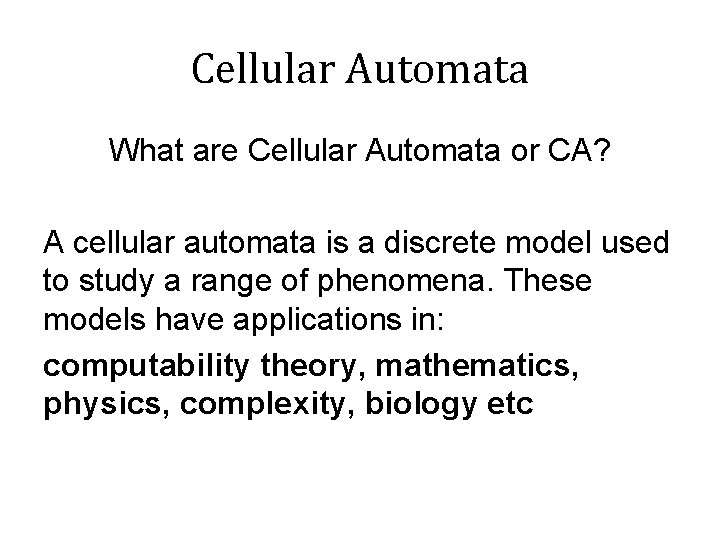 Cellular Automata

What are Cellular Automata or CA?

A cellular automata is a discrete model used to study a range of phenomena. These models have applications in:

computability theory, mathematics, physics, complexity, biology etc